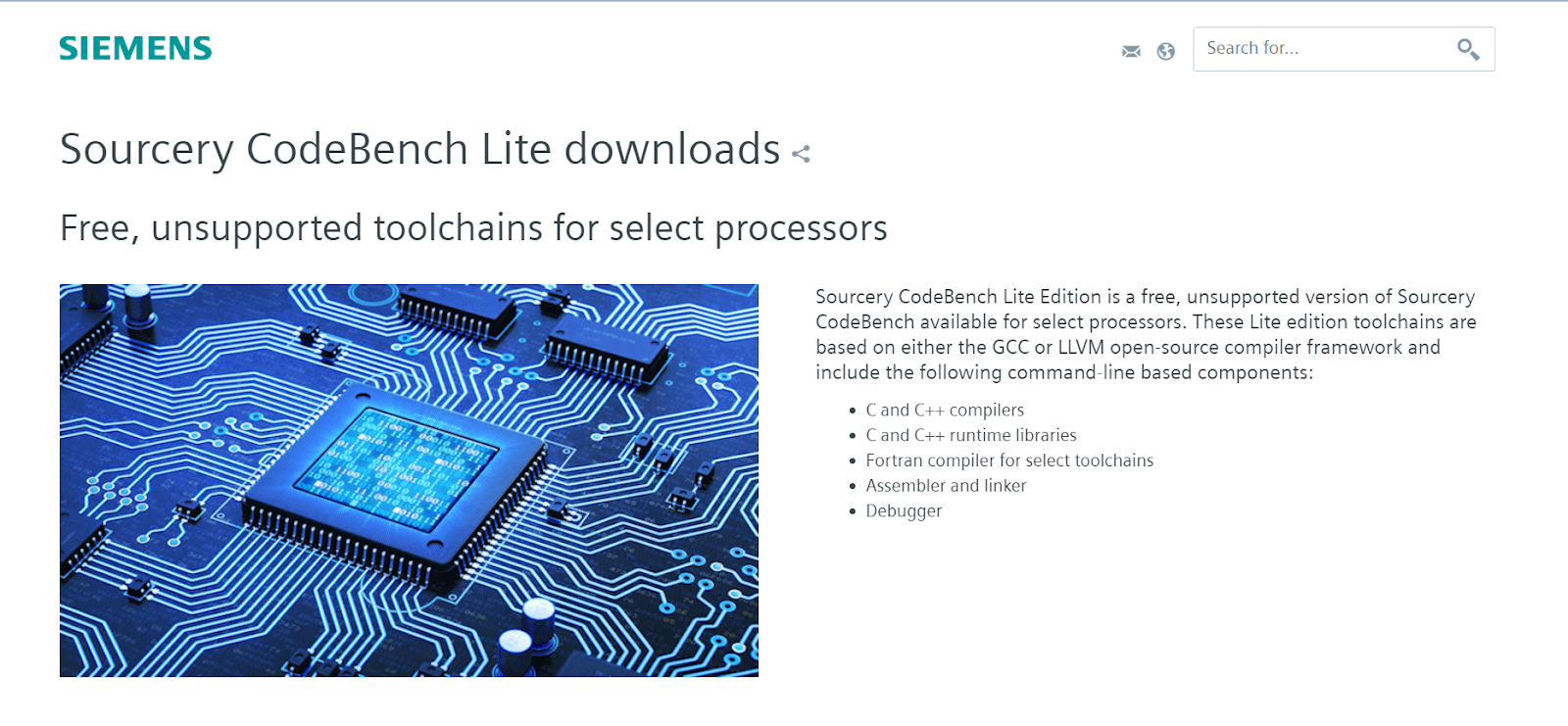 SIEMENS

Search for...

Sourcery CodeBench Lite downloads

Free, unsupported toolchains for select processors

Sourcery CodeBench Lite Edition is a free, unsupported version of Sourcery CodeBench available for select processors. These Lite edition toolchains are based on either the GCC or LLVM open-source compiler framework and include the following command-line based components:

- C and C++ compilers
- C and C++ runtime libraries
- Fortran compiler for select toolchains
- Assembler and linker
- Debugger